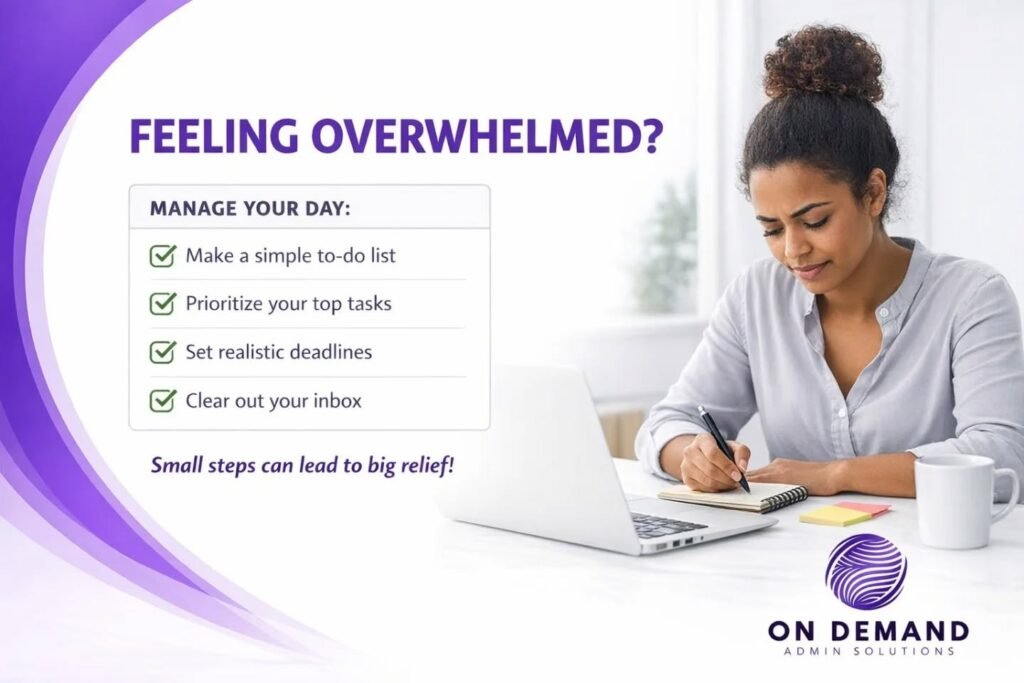 FEELING OVERWHELMED?

MANAGE YOUR DAY:

Make a simple to-do list

Prioritize your top tasks

Set realistic deadlines

Clear out your inbox

Small steps can lead to big relief!

ON DEMAND
ADMIN SOLUTIONS